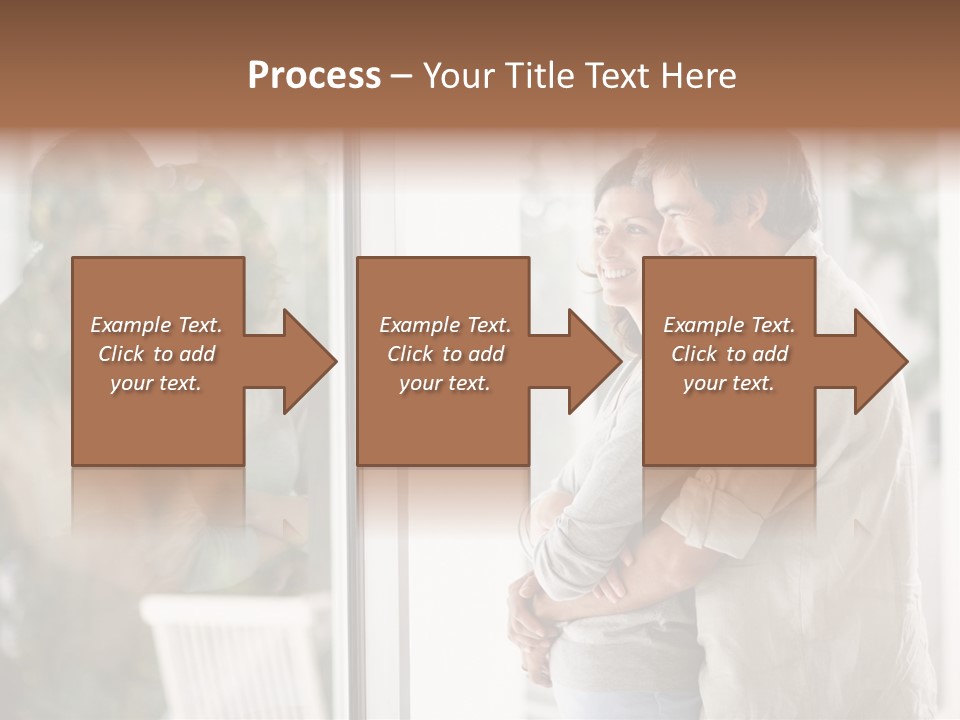 Process – Your Title Text Here

Example Text. Click to add your text.

Example Text. Click to add your text.

Example Text. Click to add your text.